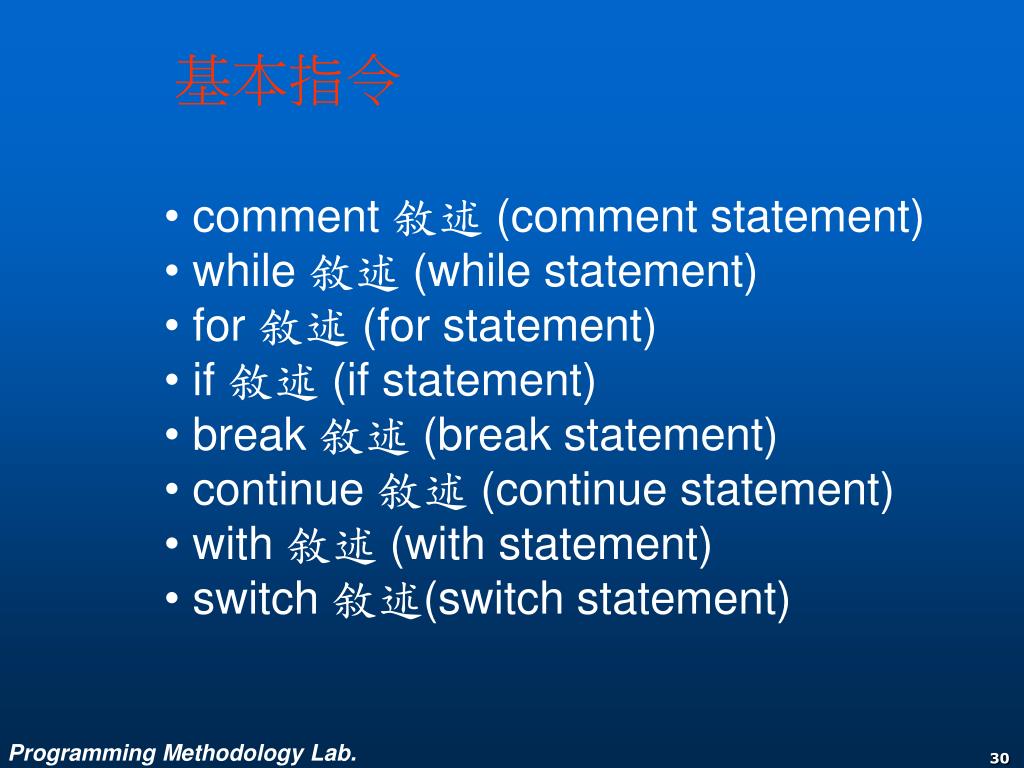 基本指令

• comment 敘述 (comment statement)
• while 敘述 (while statement)
• for 敘述 (for statement)
• if 敘述 (if statement)
• break 敘述 (break statement)
• continue 敘述 (continue statement)
• with 敘述 (with statement)
• switch 敘述(switch statement)

Programming Methodology Lab.

30